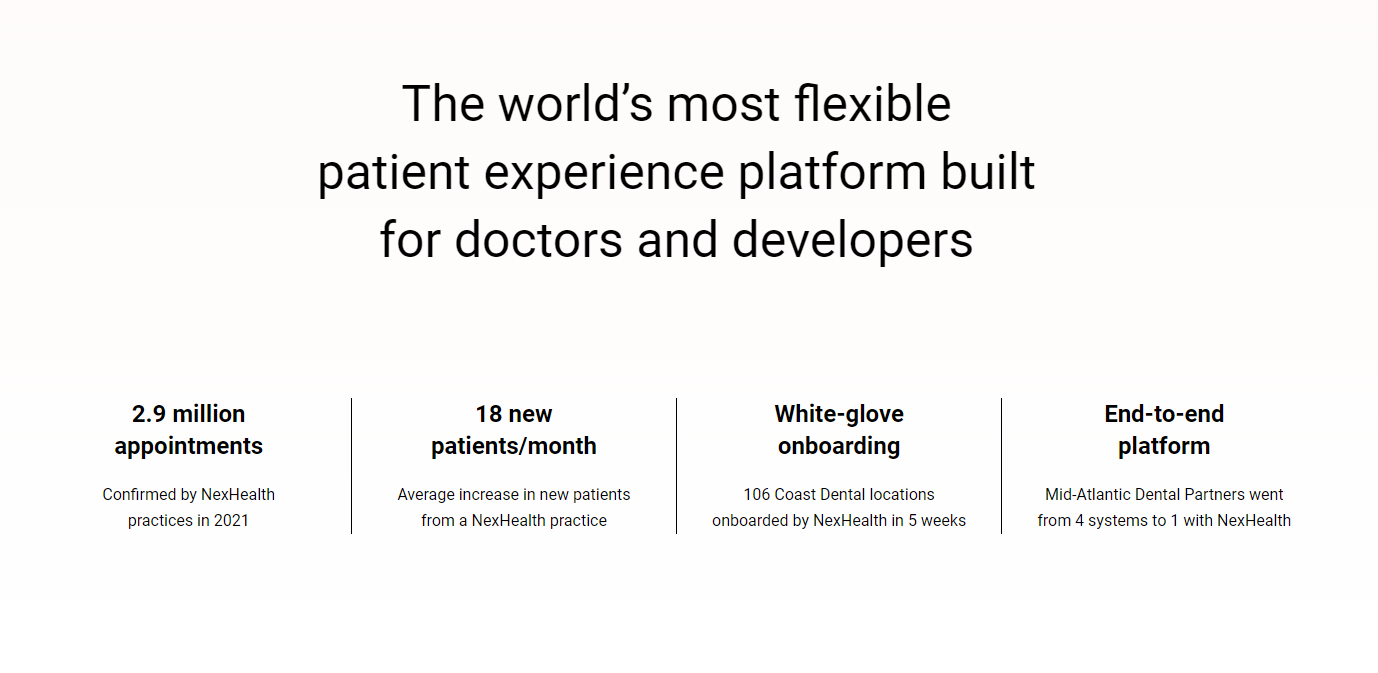 The world’s most flexible patient experience platform built for doctors and developers

2.9 million appointments

Confirmed by NexHealth practices in 2021

18 new patients/month

Average increase in new patients from a NexHealth practice

White-glove onboarding

106 Coast Dental locations onboarded by NexHealth in 5 weeks

End-to-end platform

Mid-Atlantic Dental Partners went from 4 systems to 1 with NexHealth